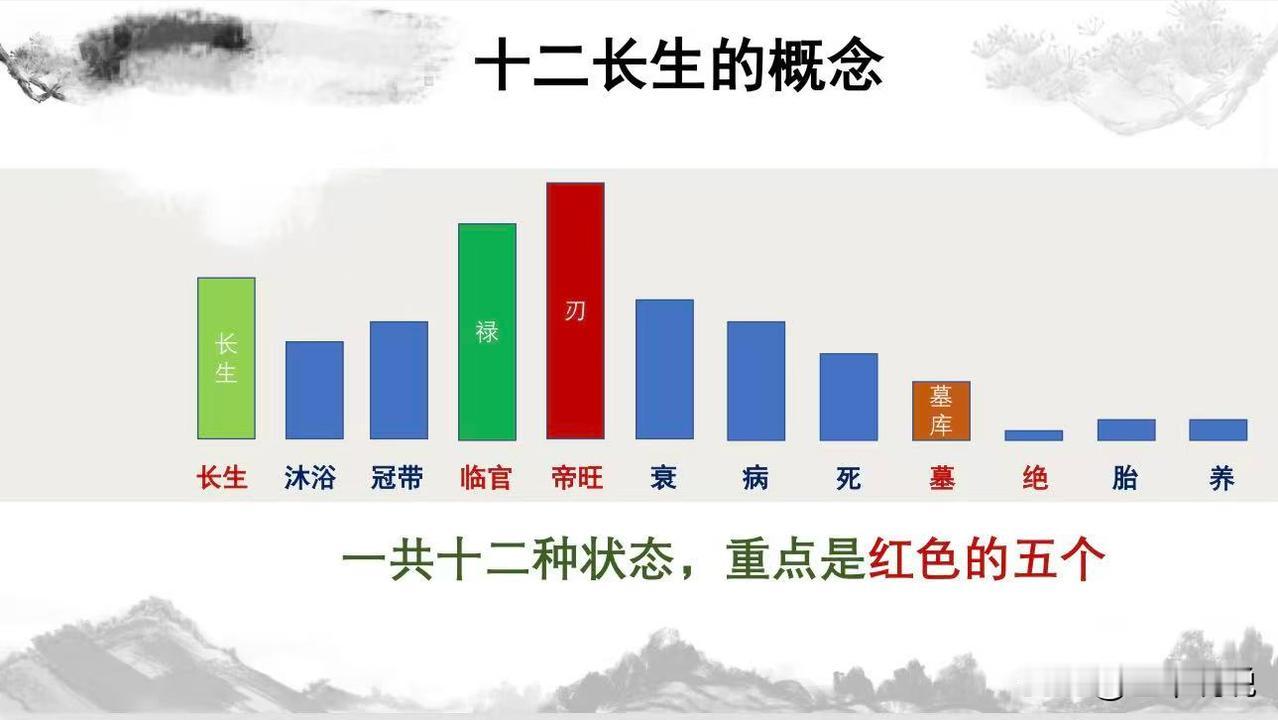 十二长生的概念

长生

禄

刃

墓库

长生 沐浴 冠带 临官 帝旺 衰 病 死 墓 绝 胎 养

一共十二种状态，重点是红色的五个